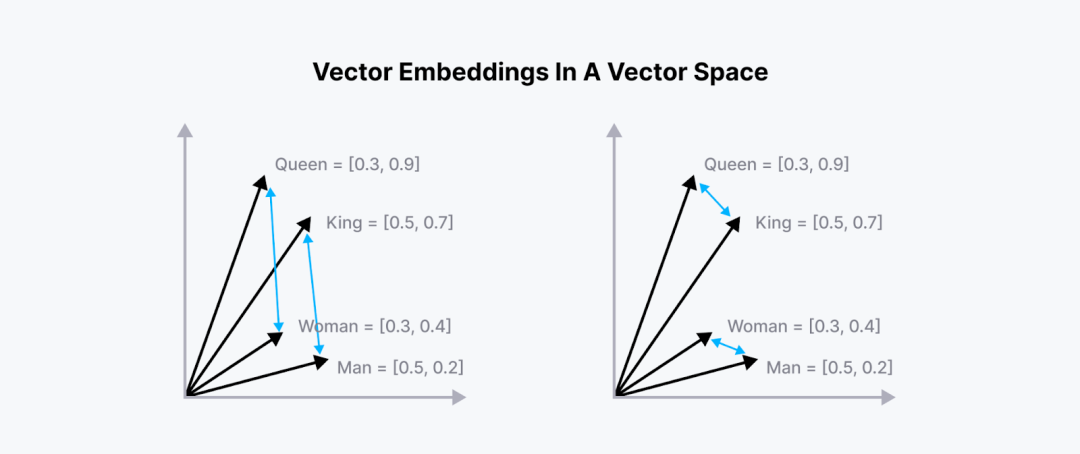 Vector Embeddings In A Vector Space

Queen = [0.3, 0.9]
King = [0.5, 0.7]
Woman = [0.3, 0.4]
Man = [0.5, 0.2]

Queen = [0.3, 0.9]
King = [0.5, 0.7]
Woman = [0.3, 0.4]
Man = [0.5, 0.2]